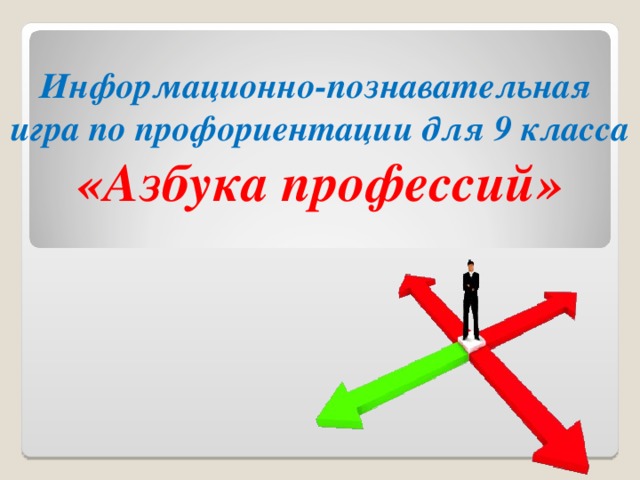 Информационно-познавательная игра по профориентации для 9 класса

«Азбука профессий»